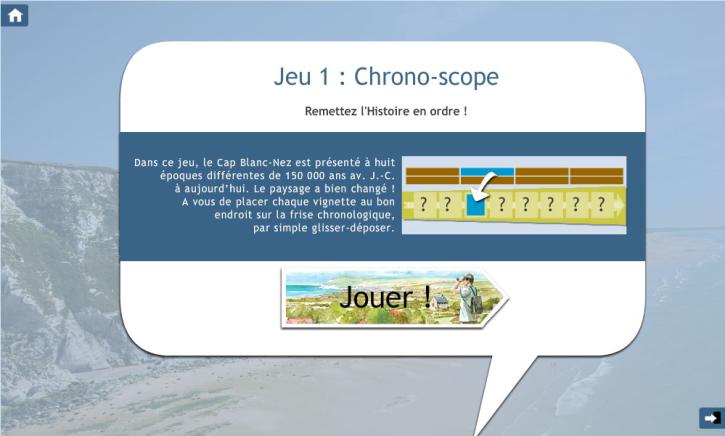 Jeu 1 : Chrono-scope

Remettez l'Histoire en ordre !

Dans ce jeu, le Cap Blanc-Nez est présenté à huit époques différentes de 150 000 ans av. J.-C. à aujourd'hui. Le paysage a bien changé ! A vous de placer chaque vignette au bon endroit sur la frise chronologique, par simple glisser-déposer.

? ? ? ? ? ? ?

Jouer !